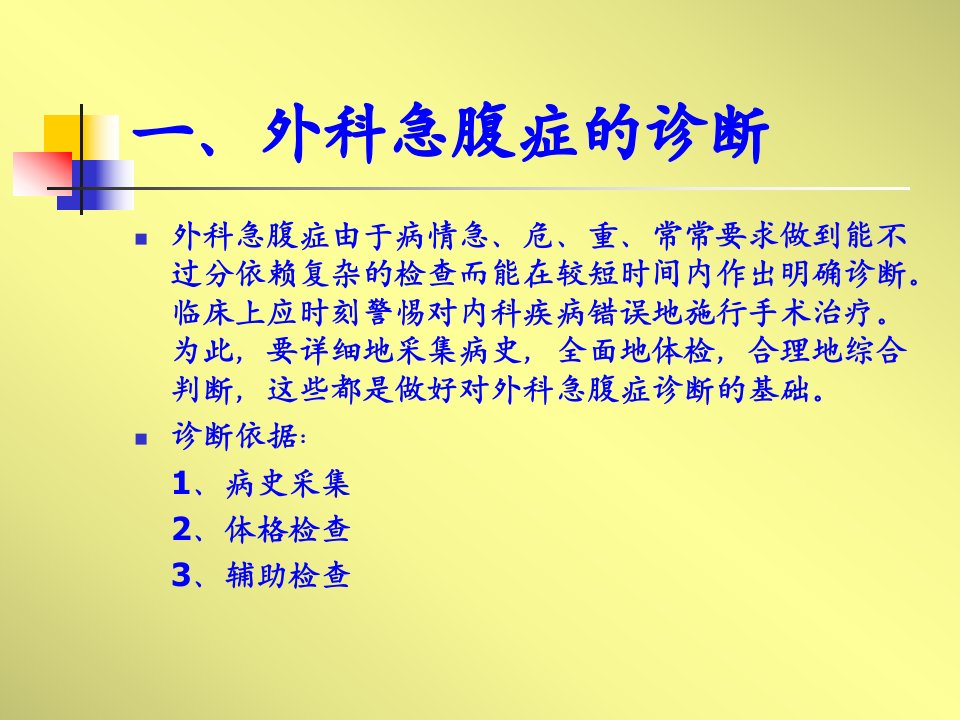 一、外科急腹症的诊断

外科急腹症由于病情急、危、重、常常要求做到能不过分依赖复杂的检查而能在较短时间内作出明确诊断。临床上应时刻警惕对内科疾病错误地施行手术治疗。为此，要详细地采集病史，全面地体检，合理地综合判断，这些都是做好对外科急腹症诊断的基础。

诊断依据：

1、病史采集

2、体格检查

3、辅助检查